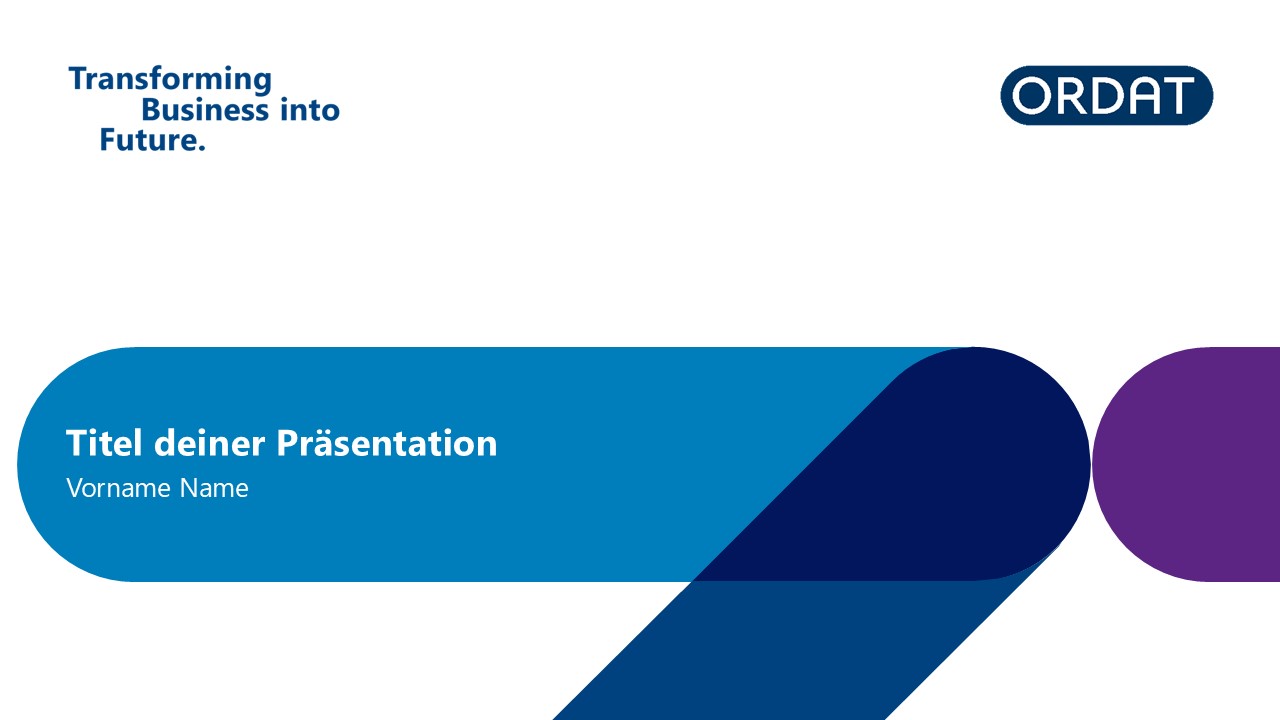 Transforming
Business into
Future.

ORDAT

Titel deiner Präsentation
Vorname Name